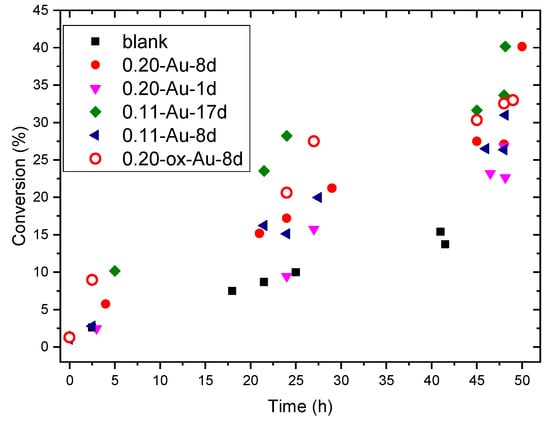 blank
0.20-Au-8d
0.20-Au-1d
0.11-Au-17d
0.11-Au-8d
0.20-ox-Au-8d

Conversion (%)
45
40
35
30
25
20
15
10
5
0

0 5 10 15 20 25 30 35 40 45 50
Time (h)